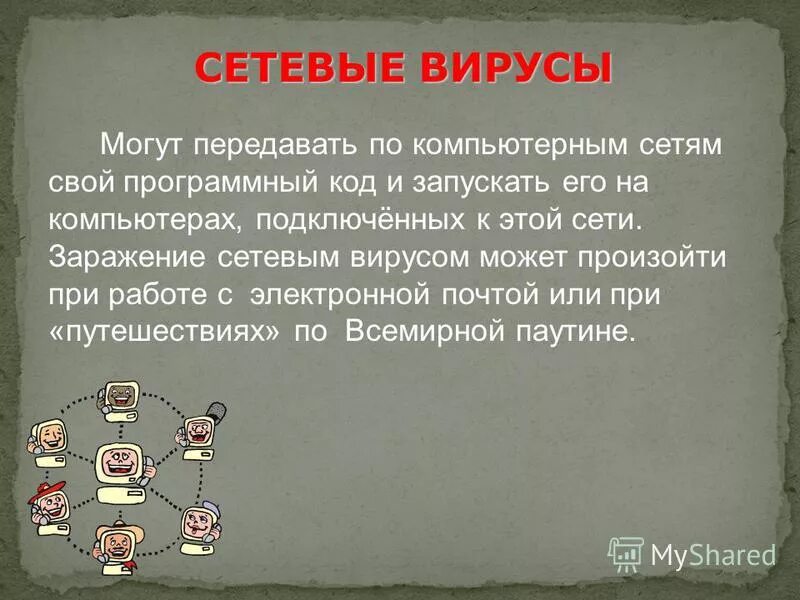 СЕТЕВЫЕ ВИРУСЫ

Могут передавать по компьютерным сетям свой программный код и запускать его на компьютерах, подключённых к этой сети. Заражение сетевым вирусом может произойти при работе с электронной почтой или при «путешествиях» по Всемирной паутине.

MyShared